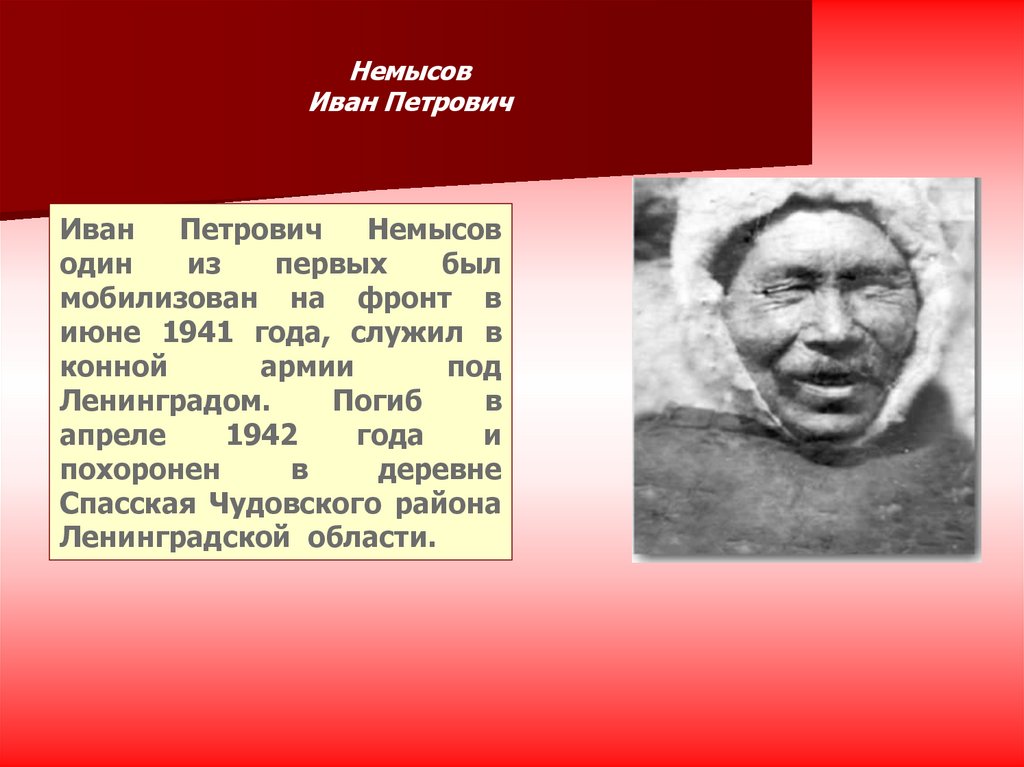 Немысов
Иван Петрович

Иван Петрович Немысов один из первых был мобилизован на фронт в июне 1941 года, служил в конной армии под Ленинградом. Погиб в апреле 1942 года и похоронен в деревне Спасская Чудовского района Ленинградской области.